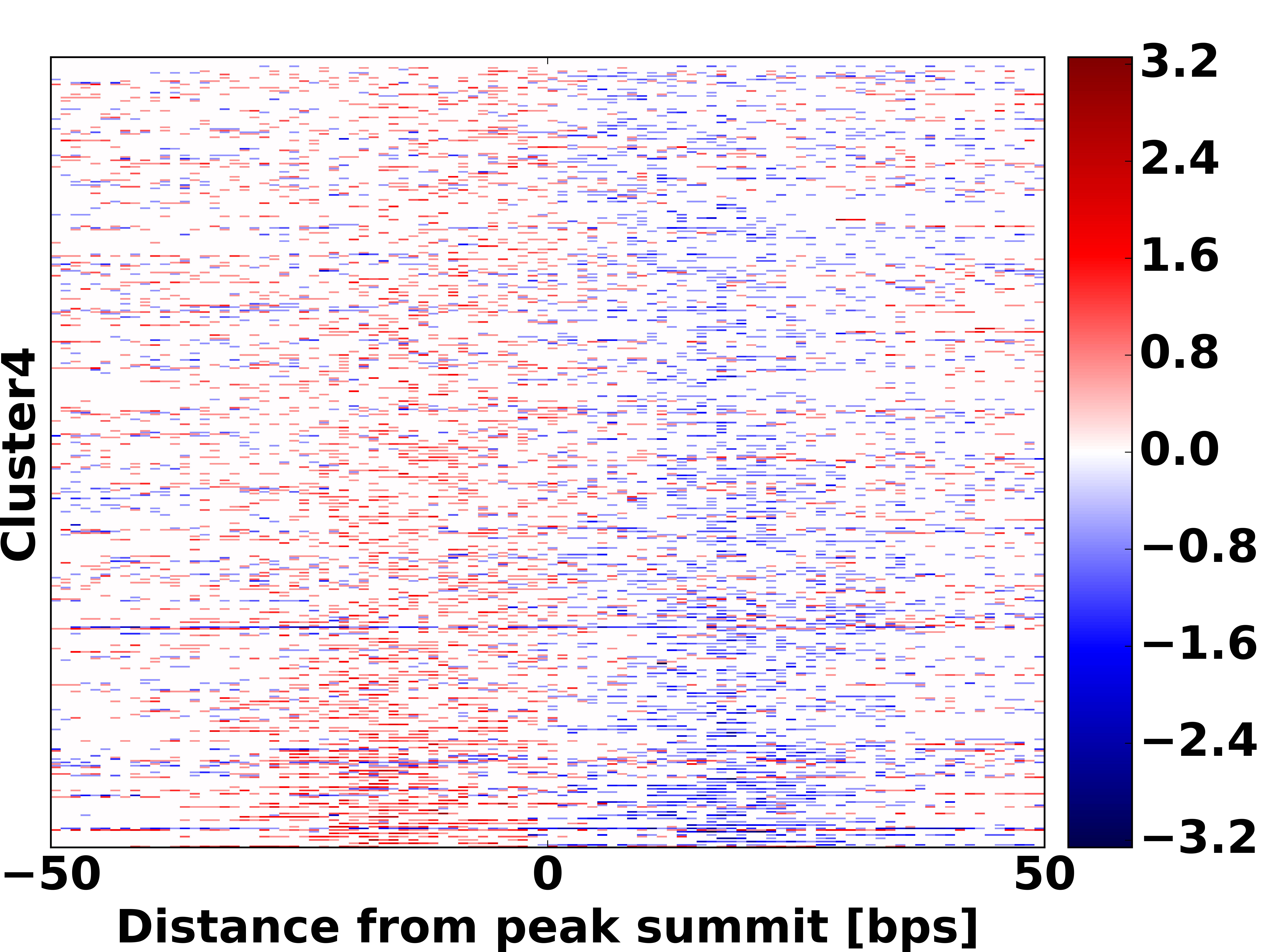 Cluster4

−50
0
50

Distance from peak summit [bps]

3.2
2.4
1.6
0.8
0.0
−0.8
−1.6
−2.4
−3.2